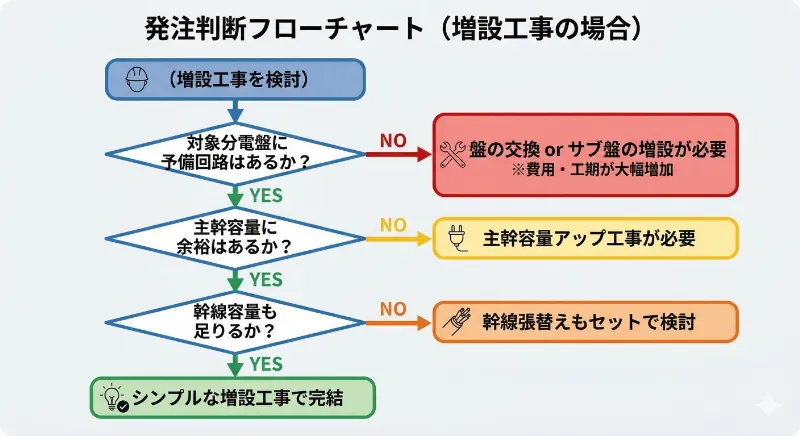 発注判断フローチャート（増設工事の場合）

（増設工事を検討）

対象分電盤に予備回路はあるか？

NO

盤の交換 or サブ盤の増設が必要
※費用・工期が大幅増加

YES

主幹容量に余裕はあるか？

NO

主幹容量アップ工事が必要

YES

幹線容量も足りるか？

NO

幹線張替えもセットで検討

YES

シンプルな増設工事で完結